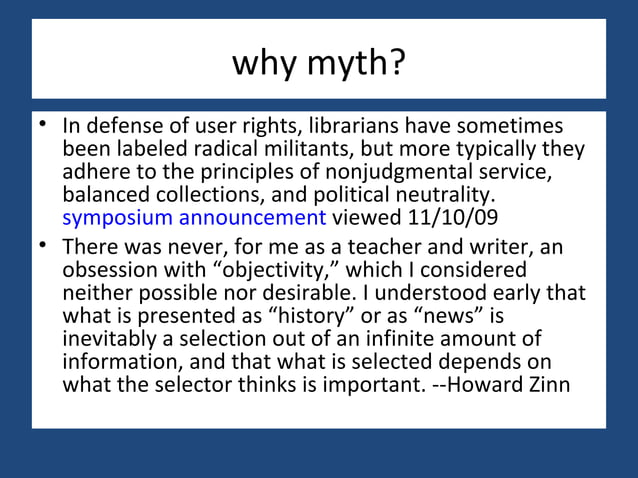 why myth?

• In defense of user rights, librarians have sometimes been labeled radical militants, but more typically they adhere to the principles of nonjudgmental service, balanced collections, and political neutrality. symposium announcement viewed 11/10/09

• There was never, for me as a teacher and writer, an obsession with “objectivity,” which I considered neither possible nor desirable. I understood early that what is presented as “history” or as “news” is inevitably a selection out of an infinite amount of information, and that what is selected depends on what the selector thinks is important. --Howard Zinn